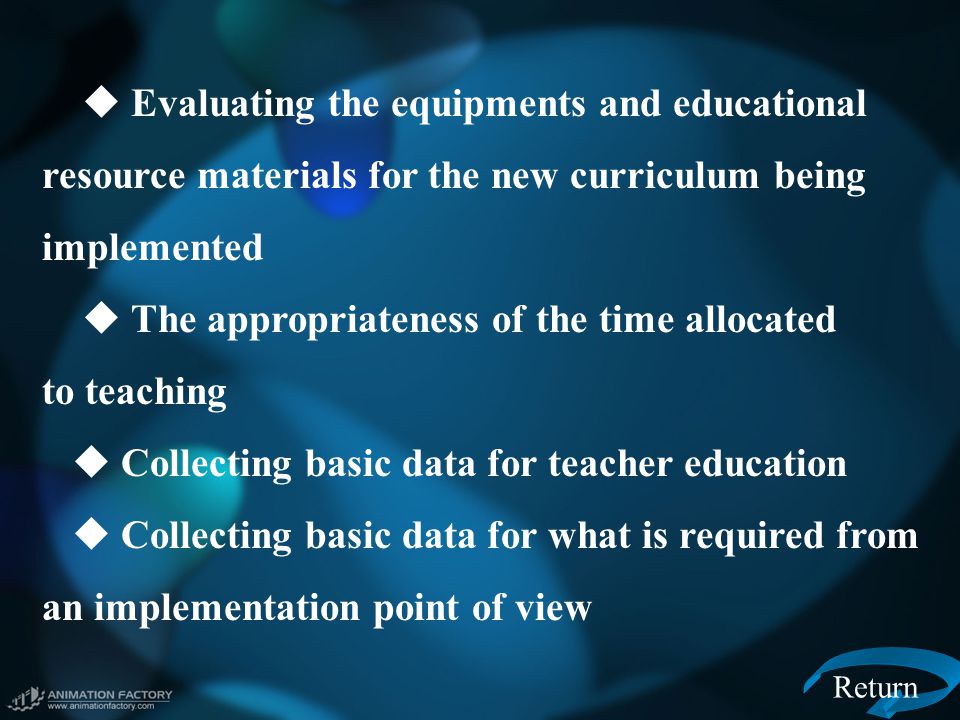 ◆ Evaluating the equipments and educational resource materials for the new curriculum being implemented

◆ The appropriateness of the time allocated to teaching

◆ Collecting basic data for teacher education

◆ Collecting basic data for what is required from an implementation point of view

ANIMATION FACTORY
www.animationfactory.com

Return